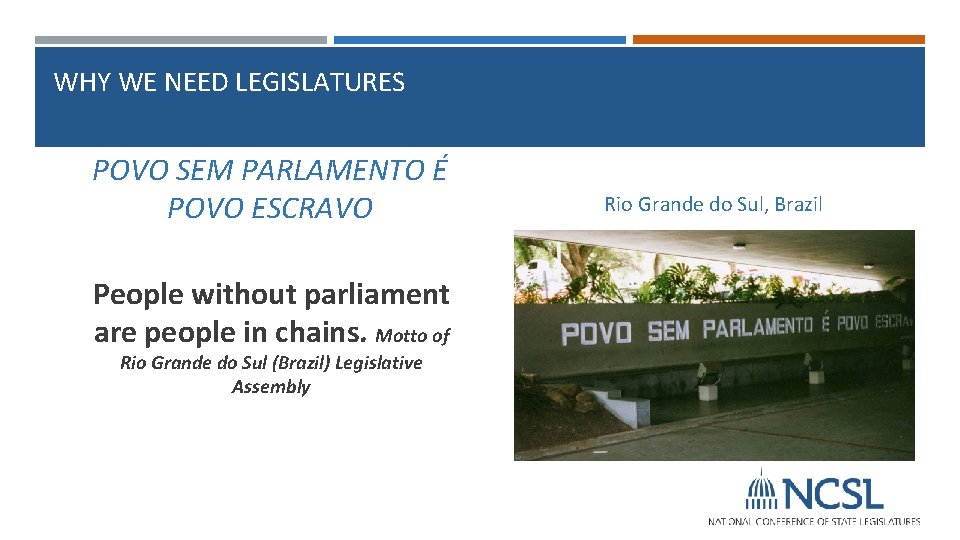 WHY WE NEED LEGISLATURES

POVO SEM PARLAMENTO É POVO ESCRAVO

People without parliament are people in chains. Motto of Rio Grande do Sul (Brazil) Legislative Assembly

Rio Grande do Sul, Brazil

POVO SEM PARLAMENTO É POVO ESCRAV

NCSL
NATIONAL CONFERENCE OF STATE LEGISLATURES